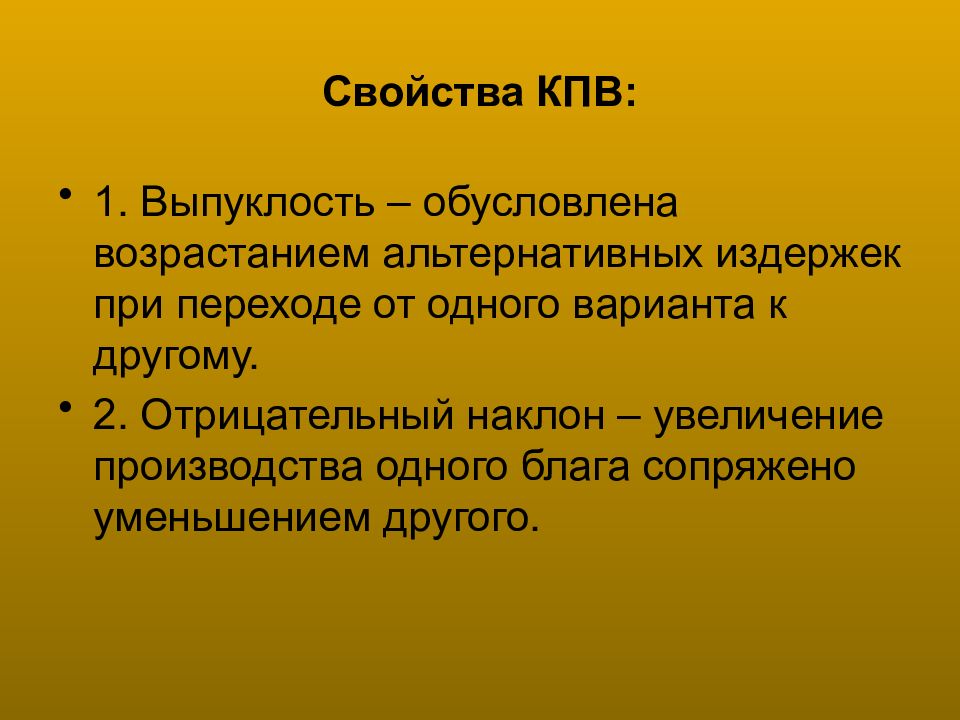 Свойства КПВ:

• 1. Выпуклость – обусловлена возрастанием альтернативных издержек при переходе от одного варианта к другому.

• 2. Отрицательный наклон – увеличение производства одного блага сопряжено уменьшением другого.